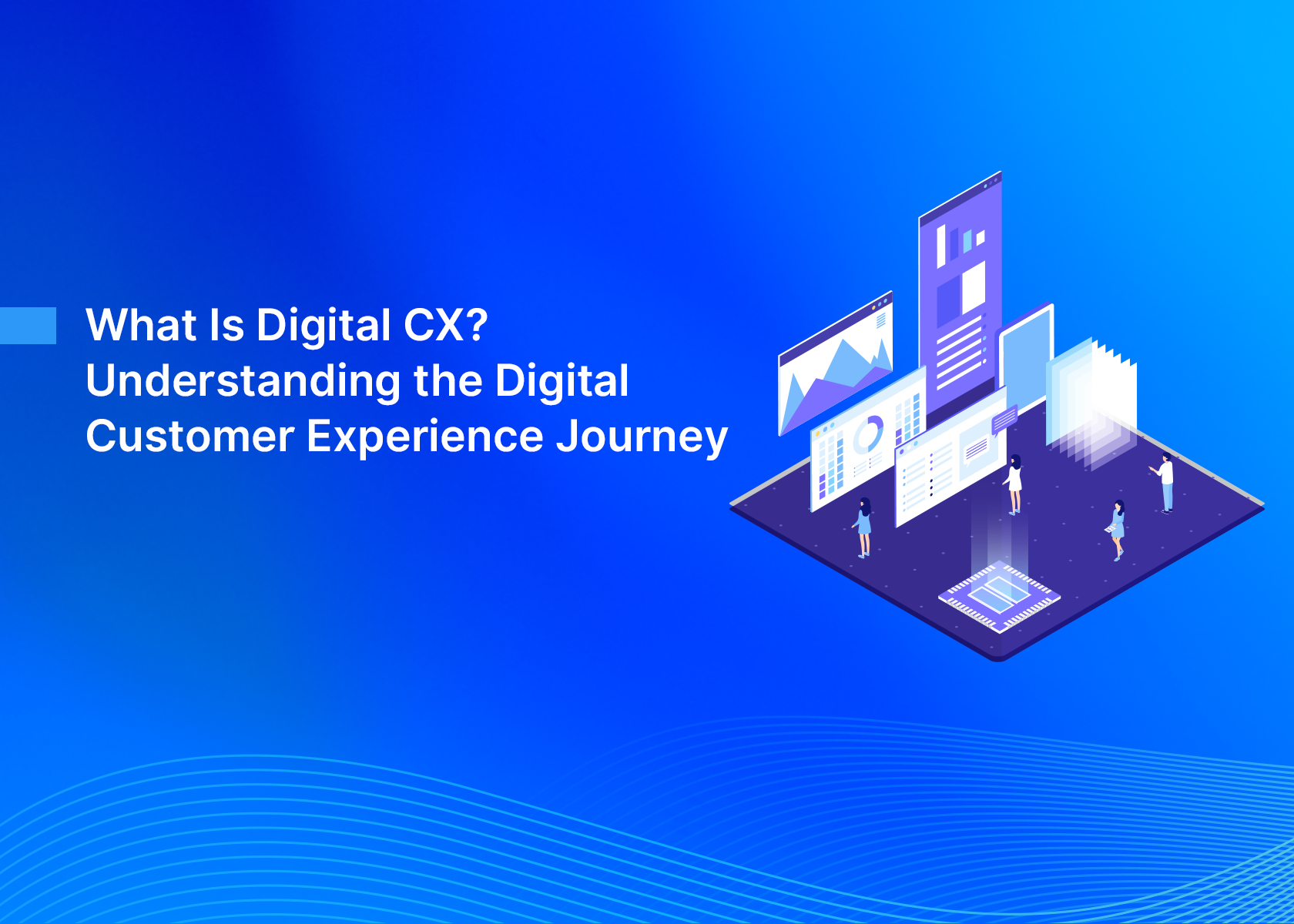 What Is Digital CX? Understanding the Digital Customer Experience Journey